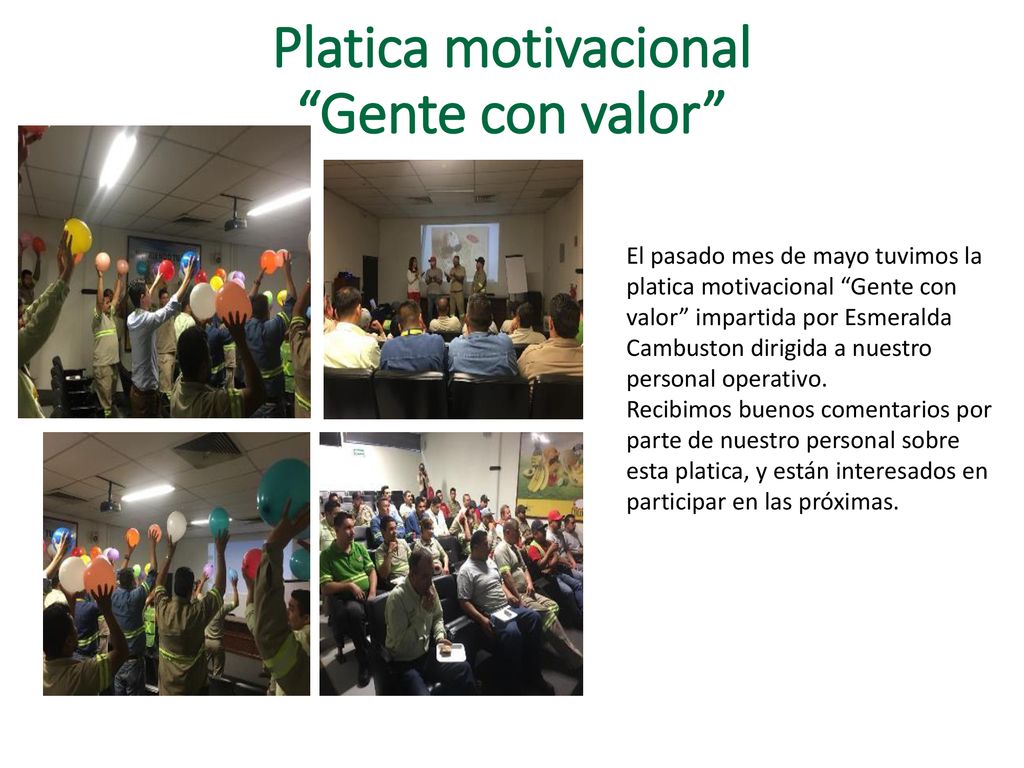 Platica motivacional
“Gente con valor”

El pasado mes de mayo tuvimos la platica motivacional “Gente con valor” impartida por Esmeralda Cambuston dirigida a nuestro personal operativo.
Recibimos buenos comentarios por parte de nuestro personal sobre esta platica, y están interesados en participar en las próximas.